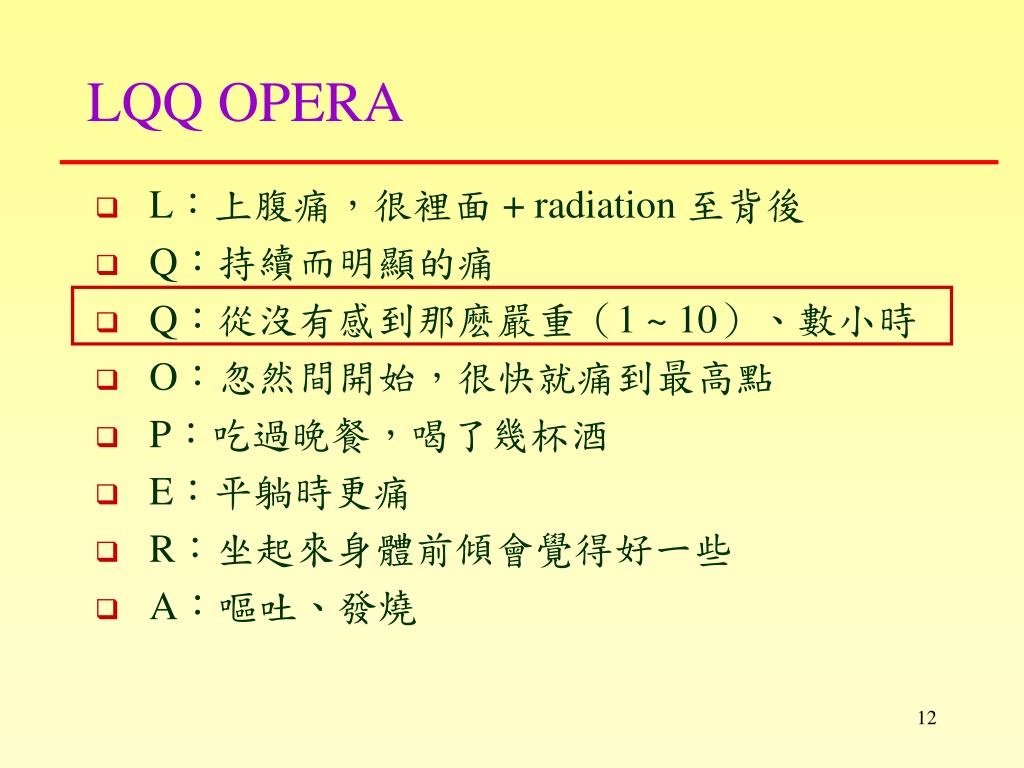 LQQ OPERA

L：上腹痛，很裡面＋radiation 至背後
Q：持續而明顯的痛
Q：從沒有感到那麼嚴重（1～10）、數小時
O：忽然間開始，很快就痛到最高點
P：吃過晚餐，喝了幾杯酒
E：平躺時更痛
R：坐起來身體前傾會覺得好一些
A：嘔吐、發燒

12